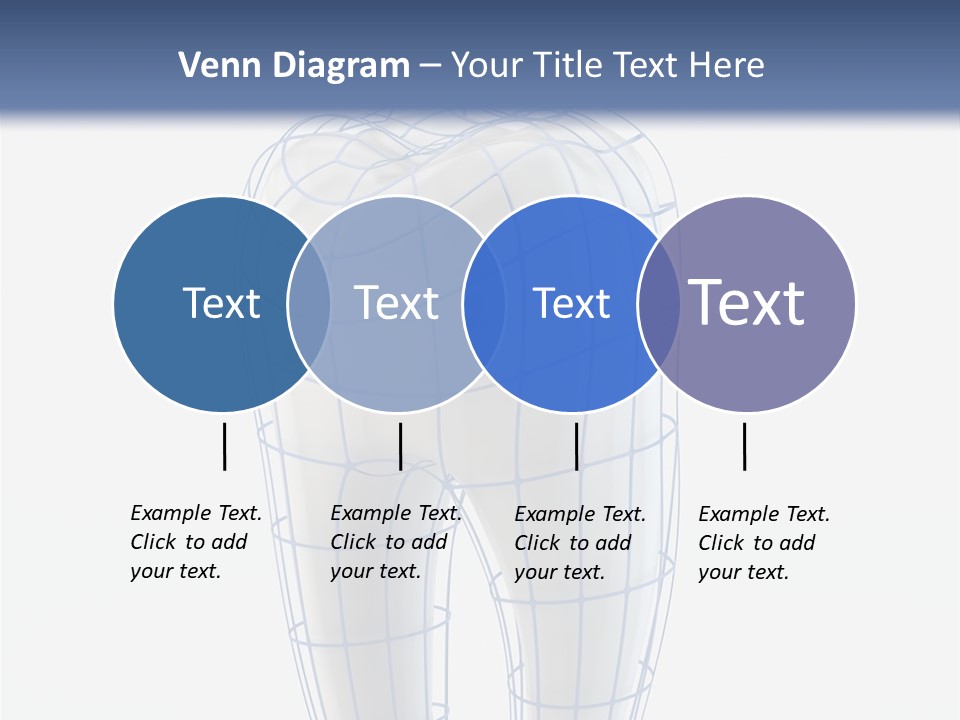 Venn Diagram – Your Title Text Here

Text

Text

Text

Text

Example Text. Click to add your text.

Example Text. Click to add your text.

Example Text. Click to add your text.

Example Text. Click to add your text.